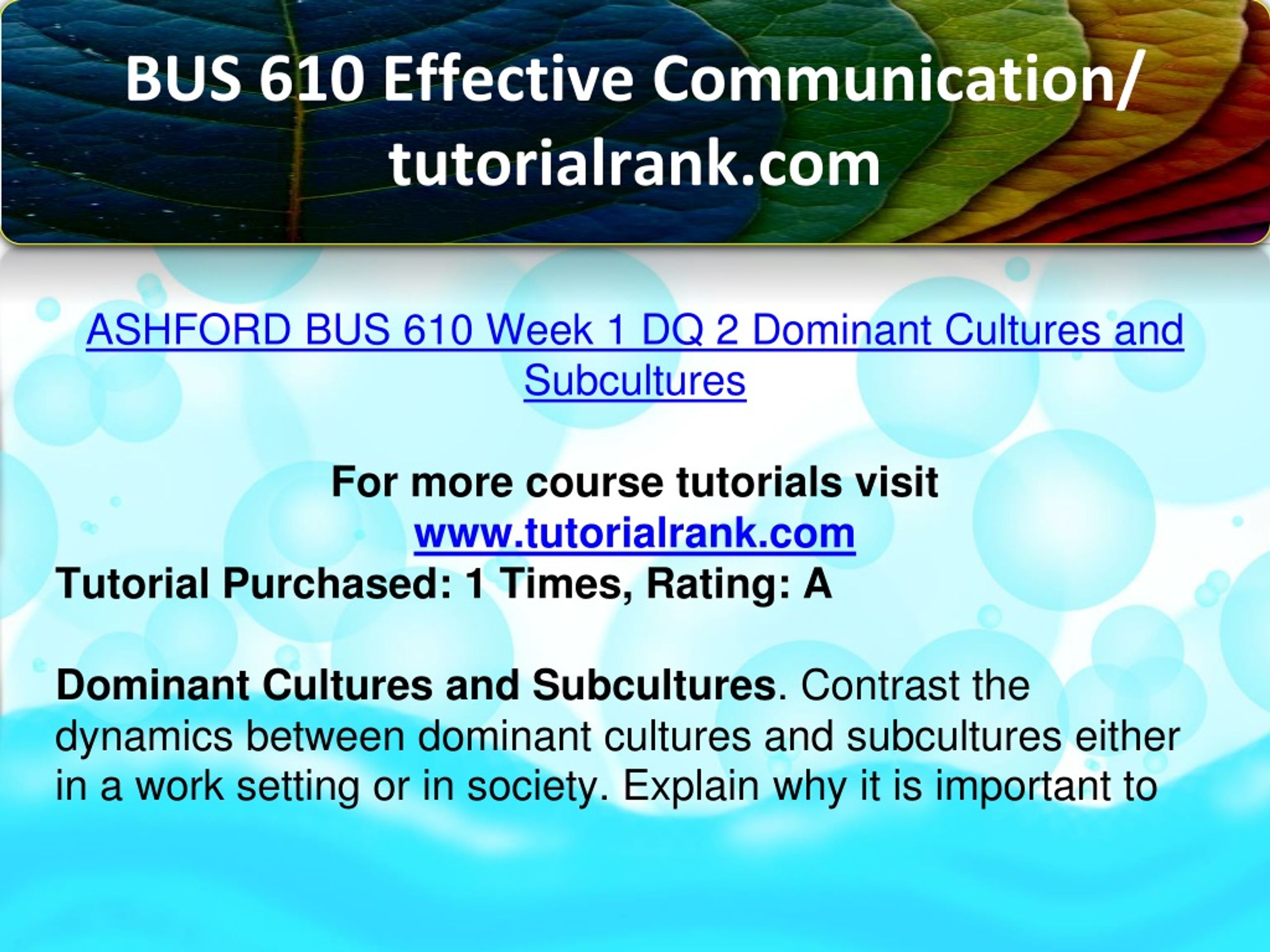 BUS 610 Effective Communication/ tutorialrank.com

ASHFORD BUS 610 Week 1 DQ 2 Dominant Cultures and Subcultures

For more course tutorials visit
www.tutorialrank.com
Tutorial Purchased: 1 Times, Rating: A

Dominant Cultures and Subcultures. Contrast the dynamics between dominant cultures and subcultures either in a work setting or in society. Explain why it is important to